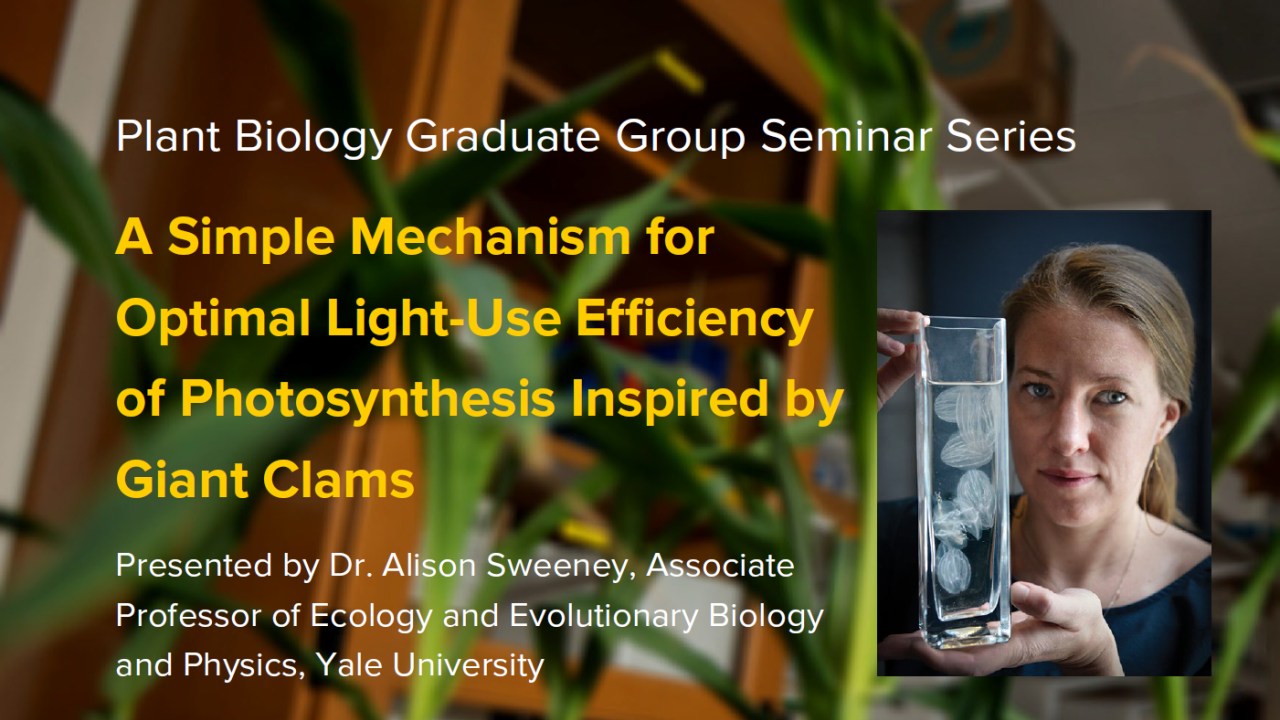 Plant Biology Graduate Group Seminar Series

A Simple Mechanism for Optimal Light-Use Efficiency of Photosynthesis Inspired by Giant Clams

Presented by Dr. Alison Sweeney, Associate Professor of Ecology and Evolutionary Biology and Physics, Yale University